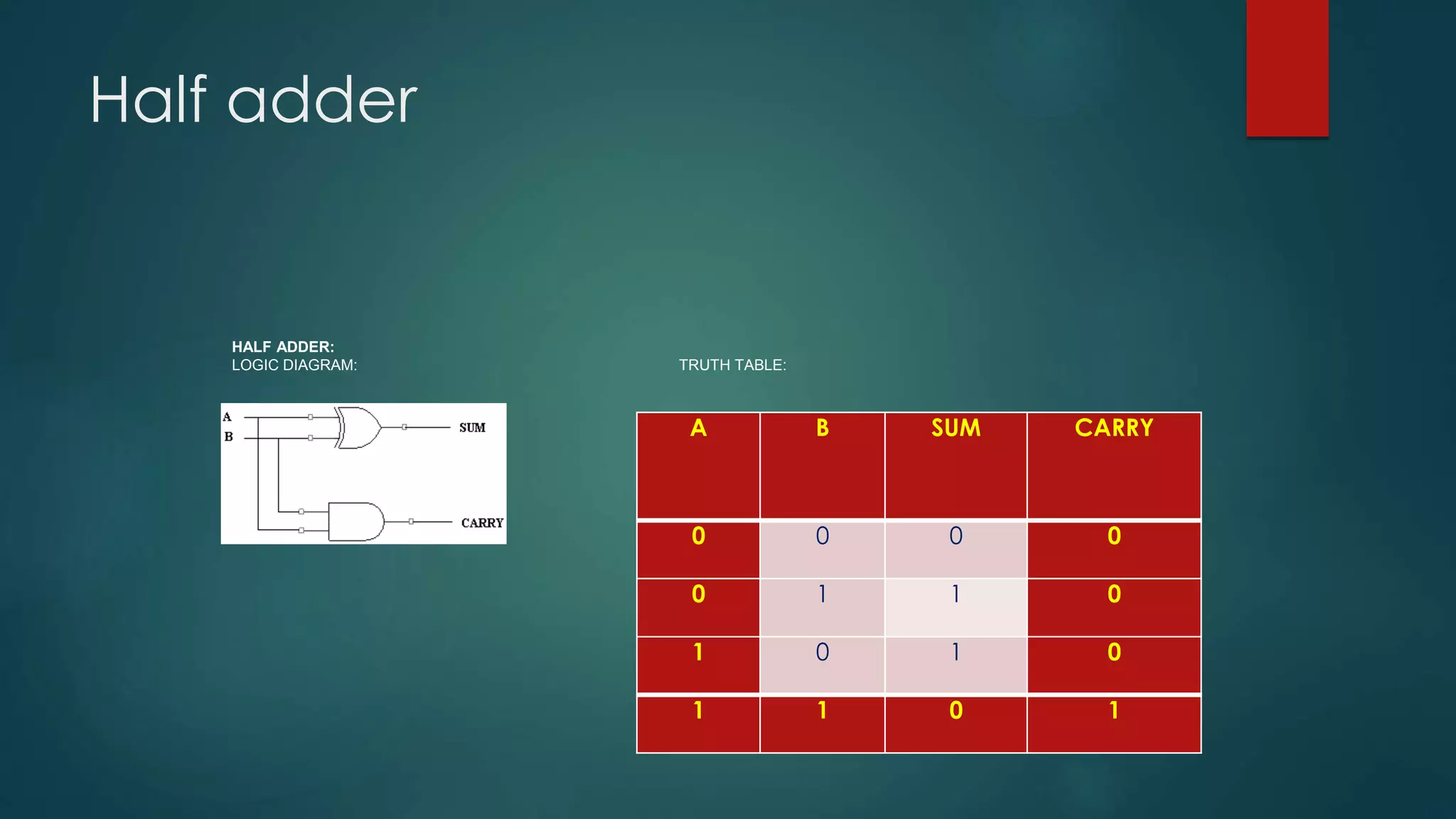 Half adder

HALF ADDER:
LOGIC DIAGRAM:

A
B
SUM
CARRY

TRUTH TABLE:

| A | B | SUM | CARRY |
|---|---|---|---|
| 0 | 0 | 0 | 0 |
| 0 | 1 | 1 | 0 |
| 1 | 0 | 1 | 0 |
| 1 | 1 | 0 | 1 |